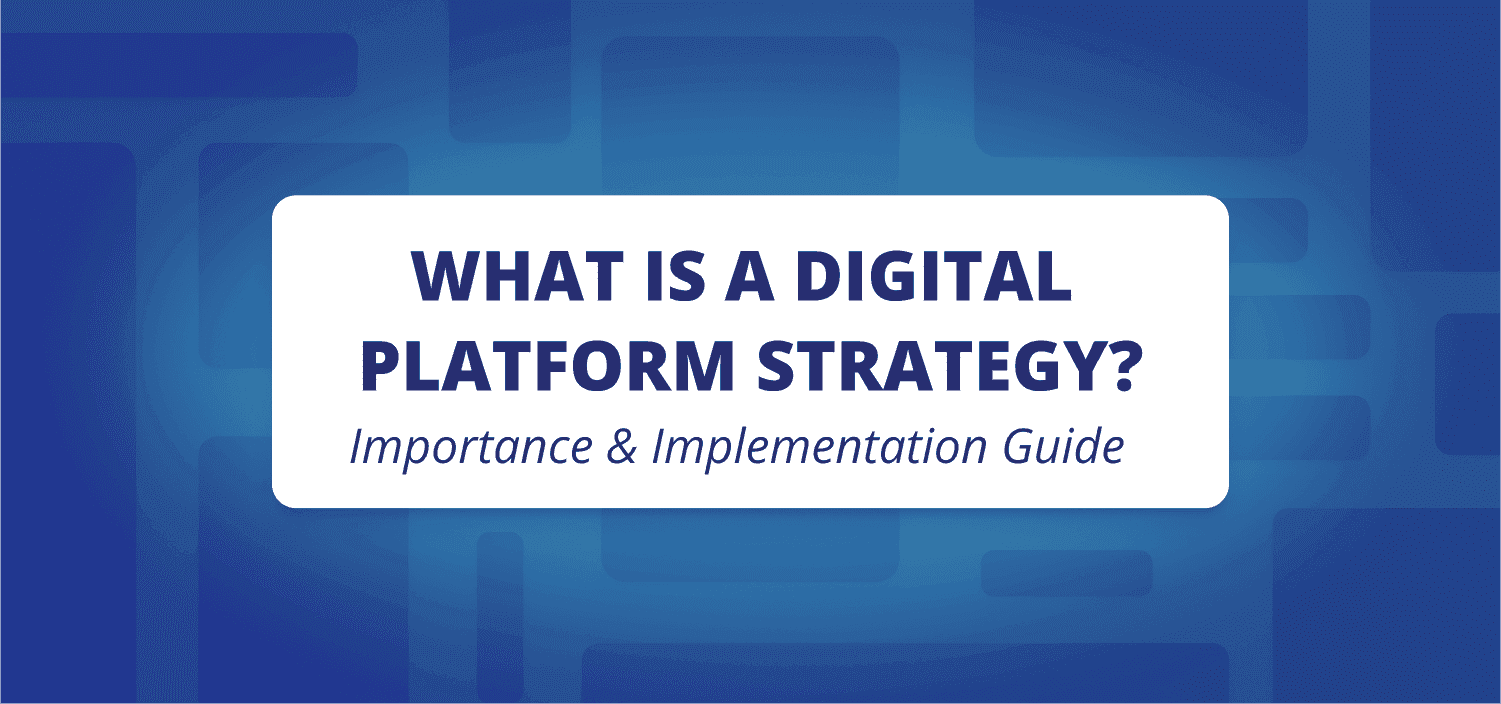 WHAT IS A DIGITAL PLATFORM STRATEGY?

Importance & Implementation Guide